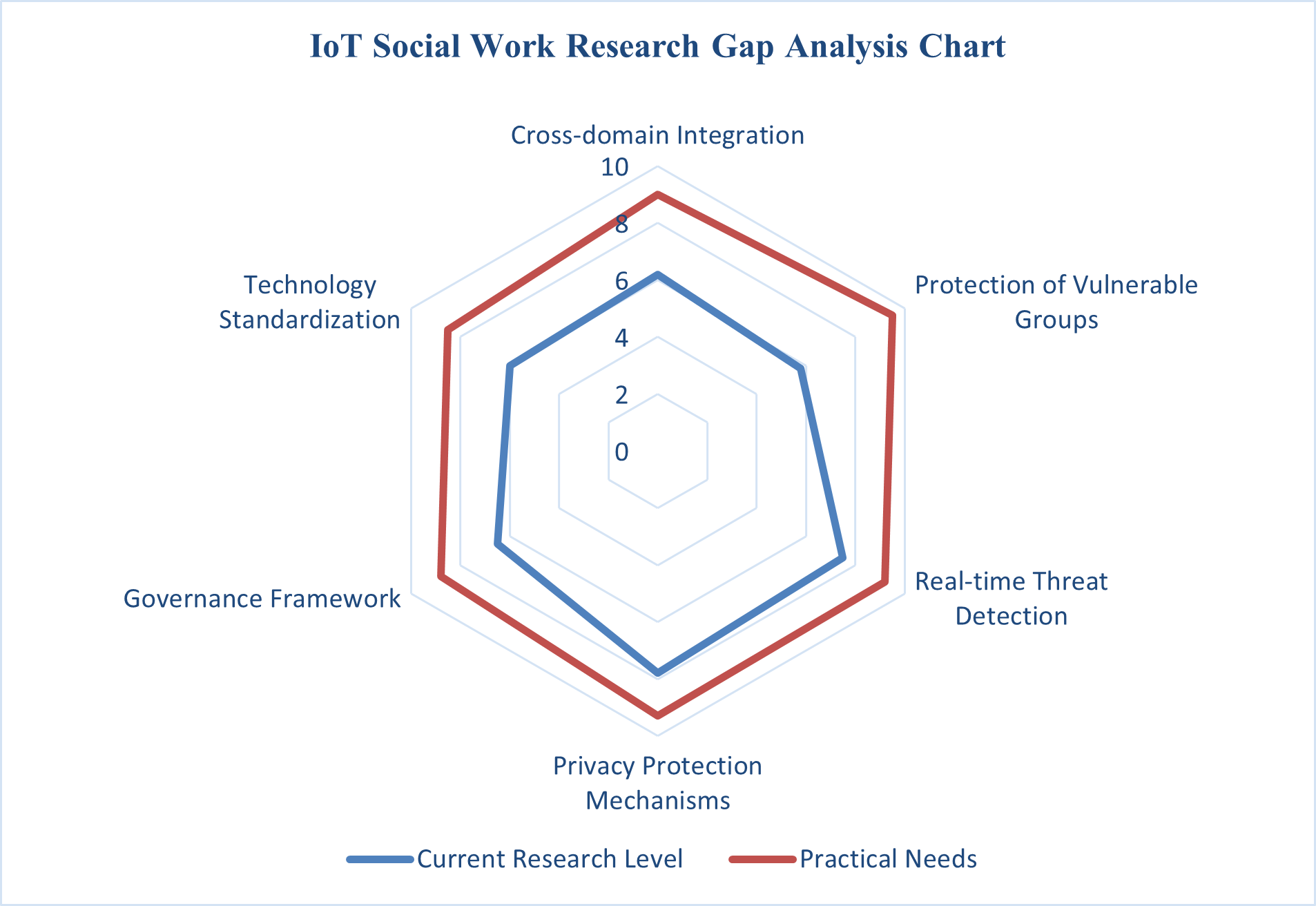 IoT Social Work Research Gap Analysis Chart

Cross-domain Integration

10
8
6
4
2
0

Protection of Vulnerable Groups

Real-time Threat Detection

Privacy Protection Mechanisms

Governance Framework

Technology Standardization

Current Research Level
Practical Needs